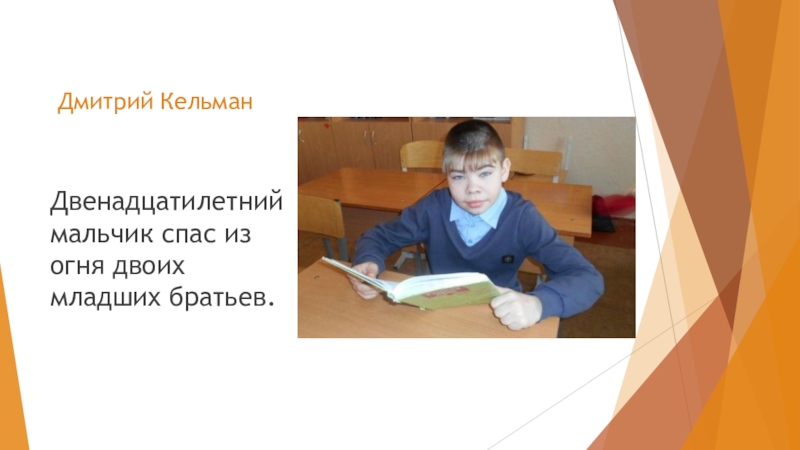 Дмитрий Кельман

Двенадцатилетний мальчик спас из огня двоих младших братьев.